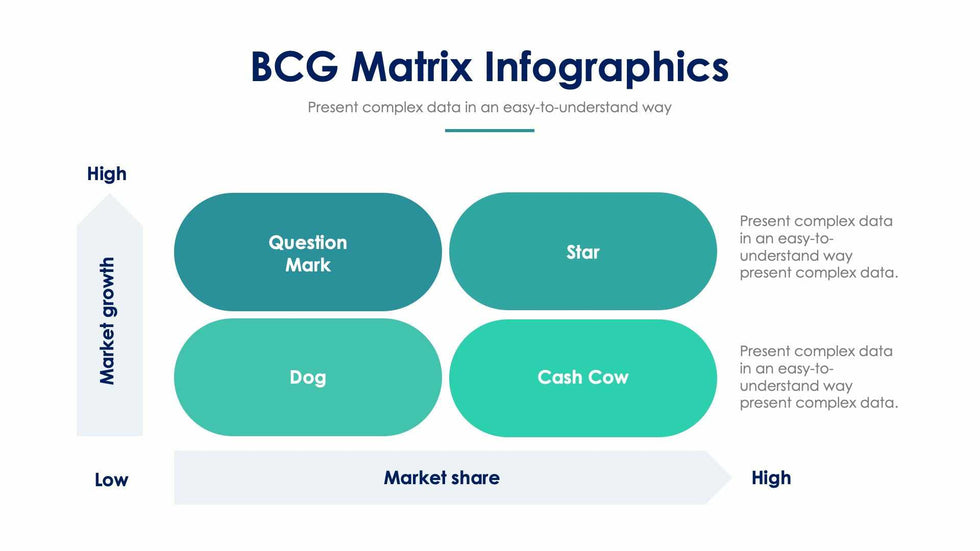 BCG Matrix Infographics

Present complex data in an easy-to-understand way

High

Market growth

Question Mark

Star

Present complex data in an easy-to-understand way present complex data.

Dog

Cash Cow

Present complex data in an easy-to-understand way present complex data.

Low

Market share

High